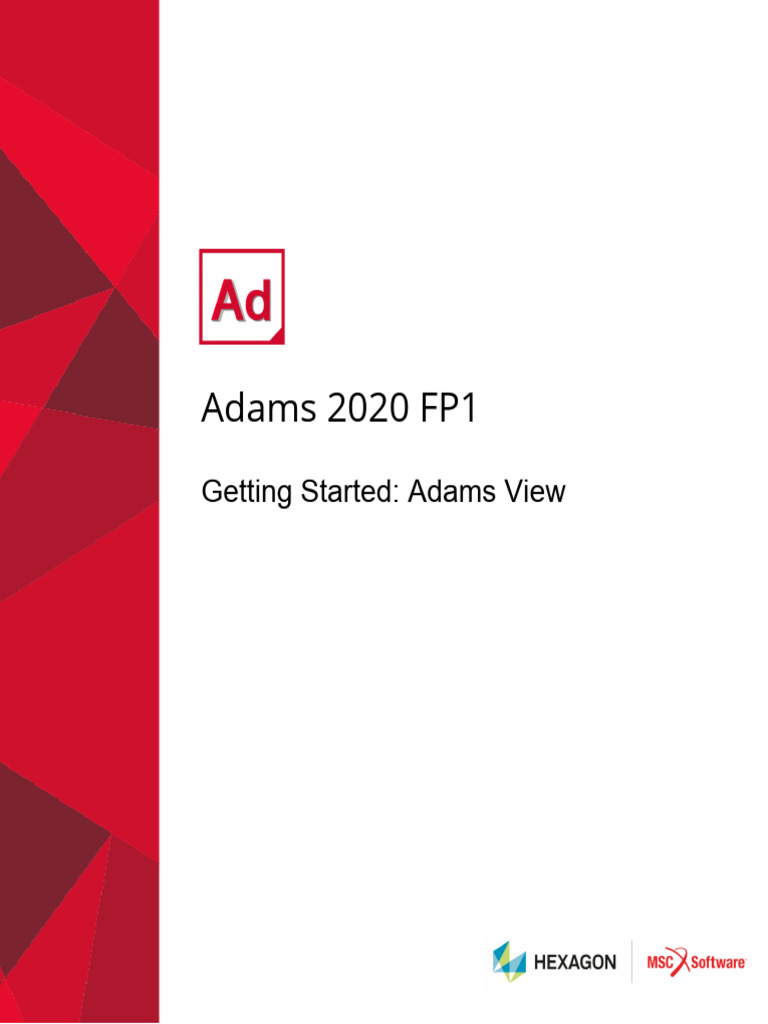 Ad

Adams 2020 FP1

Getting Started: Adams View

HEXAGON

MSC Software